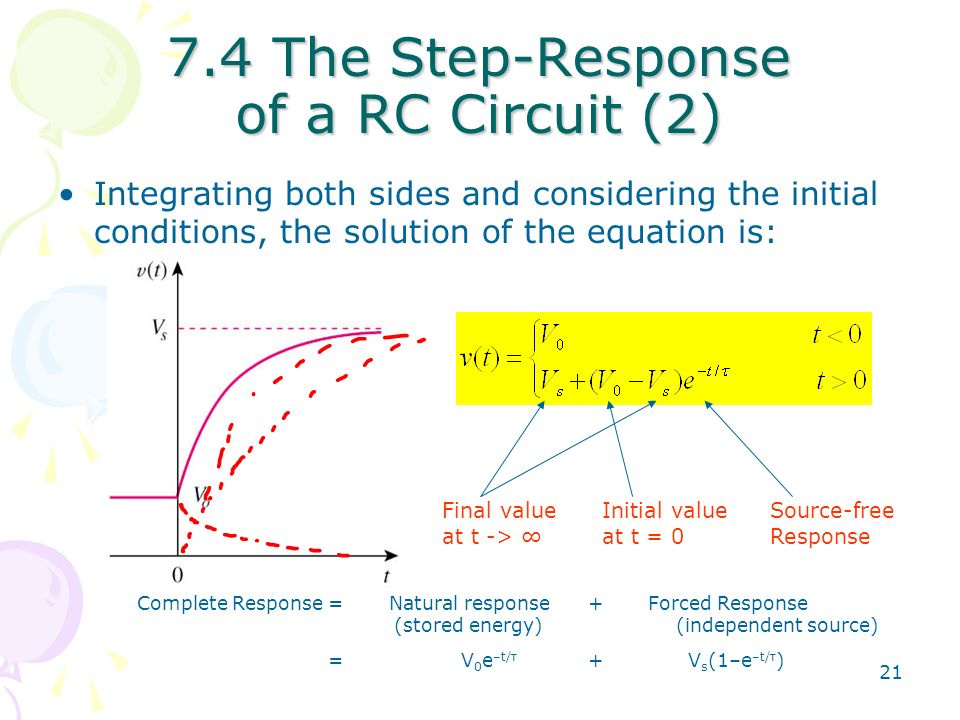 7.4 The Step-Response of a RC Circuit (2)

• Integrating both sides and considering the initial conditions, the solution of the equation is:

$v(t)$

$V_s$

$V_0$

0

$t$

$v(t) = \begin{cases} V_0 & t < 0 \\ V_s + (V_0 - V_s)e^{-t/\tau} & t > 0 \end{cases}$

Final value at t -> ∞

Initial value at t = 0

Source-free Response

Complete Response = Natural response (stored energy) + Forced Response (independent source)

= $V_0e^{-t/\tau}$ + $V_s(1-e^{-t/\tau})$

21